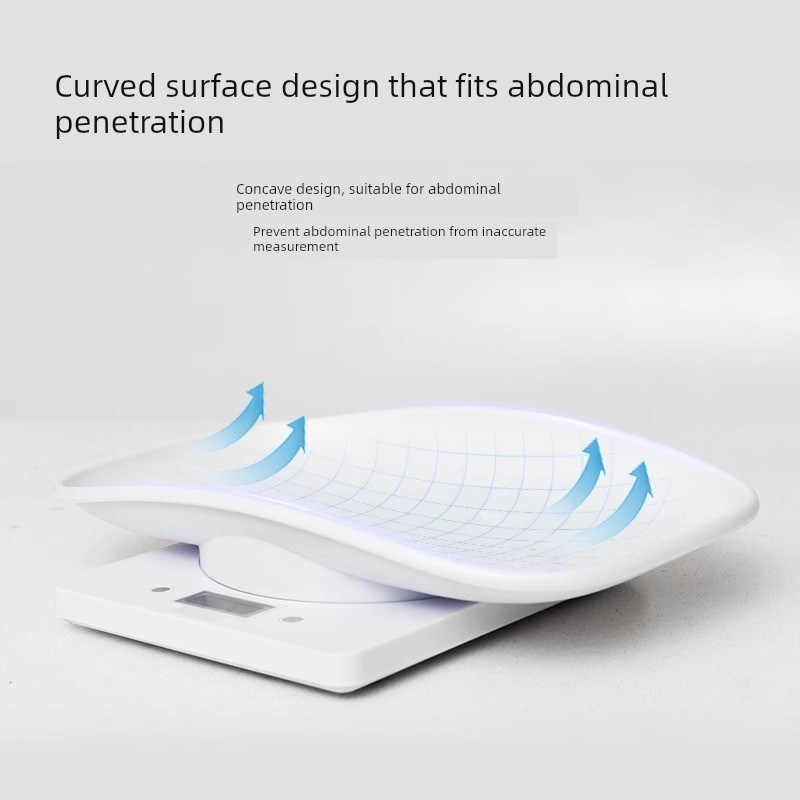 Curved surface design that fits abdominal penetration

Concave design, suitable for abdominal penetration

Prevent abdominal penetration from inaccurate measurement